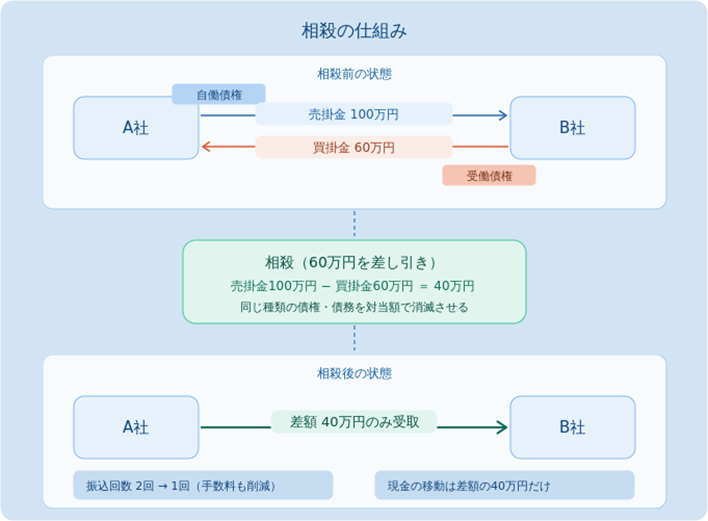 相殺の仕組み

相殺前の状態

自働債権

A社

売掛金 100万円

買掛金 60万円

B社

受働債権

相殺（60万円を差し引き）

売掛金100万円 − 買掛金60万円 ＝ 40万円

同じ種類の債権・債務を対当額で消滅させる

相殺後の状態

A社

差額 40万円のみ受取

B社

振込回数 2回 → 1回（手数料も削減）

現金の移動は差額の40万円だけ